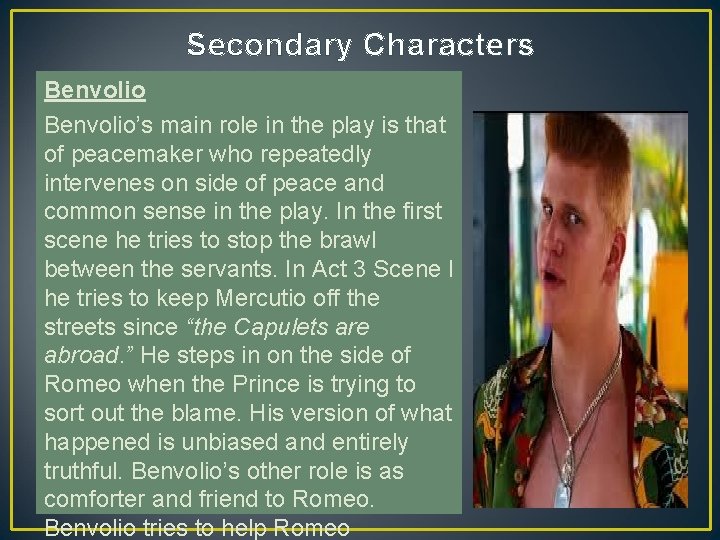 Secondary Characters

Benvolio

Benvolio's main role in the play is that of peacemaker who repeatedly intervenes on side of peace and common sense in the play. In the first scene he tries to stop the brawl between the servants. In Act 3 Scene I he tries to keep Mercutio off the streets since "the Capulets are abroad." He steps in on the side of Romeo when the Prince is trying to sort out the blame. His version of what happened is unbiased and entirely truthful. Benvolio's other role is as comforter and friend to Romeo. Benvolio tries to help Romeo